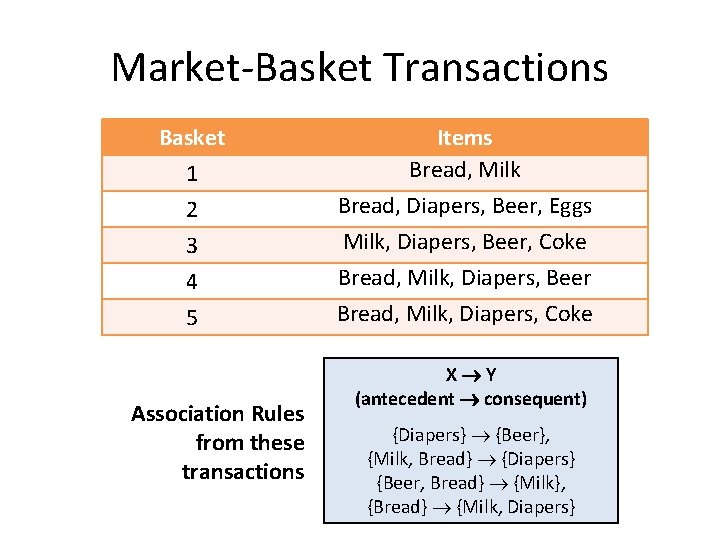 Market-Basket Transactions

| Basket | Items |
|---|---|
| 1 | Bread, Milk |
| 2 | Bread, Diapers, Beer, Eggs |
| 3 | Milk, Diapers, Beer, Coke |
| 4 | Bread, Milk, Diapers, Beer |
| 5 | Bread, Milk, Diapers, Coke |

Association Rules from these transactions

$X \rightarrow Y$
(antecedent $\rightarrow$ consequent)

{Diapers} $\rightarrow$ {Beer},
{Milk, Bread} $\rightarrow$ {Diapers}
{Beer, Bread} $\rightarrow$ {Milk},
{Bread} $\rightarrow$ {Milk, Diapers}